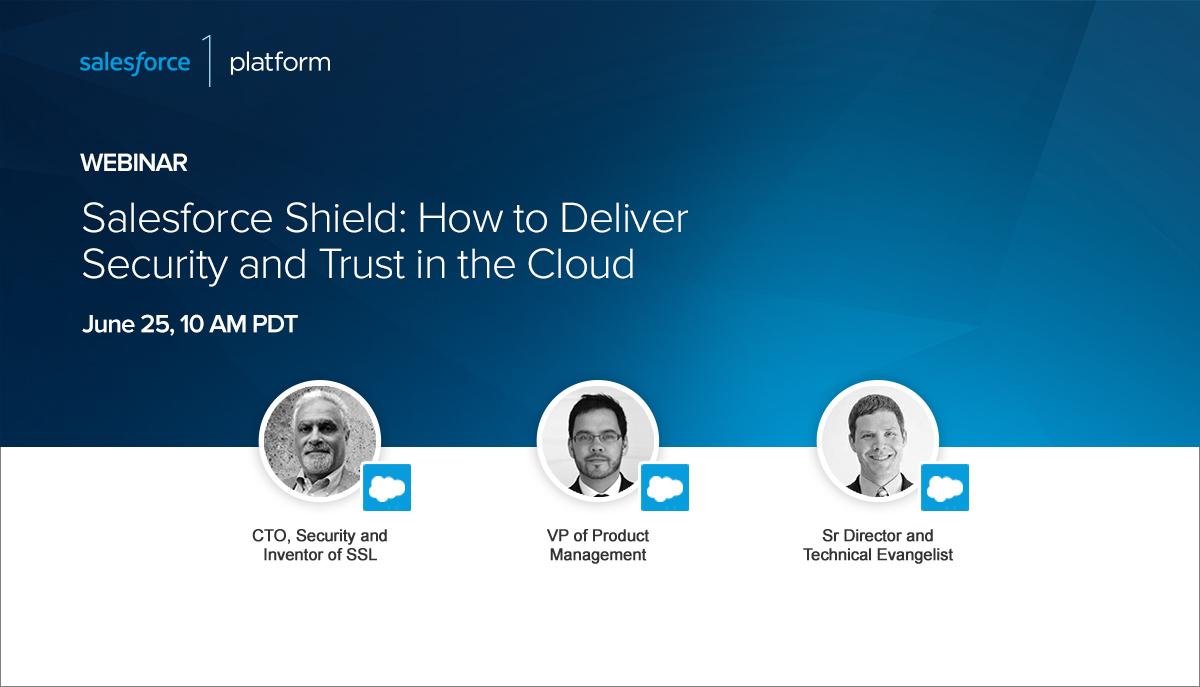 salesforce | platform

WEBINAR

Salesforce Shield: How to Deliver Security and Trust in the Cloud

June 25, 10 AM PDT

CTO, Security and Inventor of SSL

VP of Product Management

Sr Director and Technical Evangelist